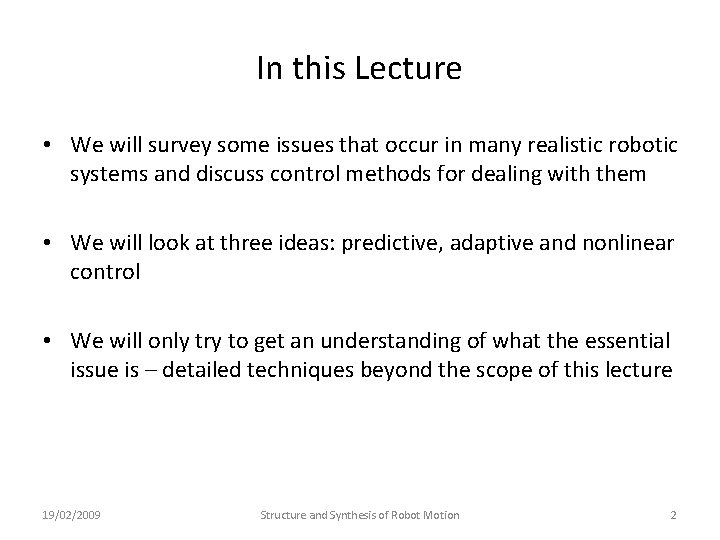 In this Lecture

• We will survey some issues that occur in many realistic robotic systems and discuss control methods for dealing with them

• We will look at three ideas: predictive, adaptive and nonlinear control

• We will only try to get an understanding of what the essential issue is – detailed techniques beyond the scope of this lecture

19/02/2009 Structure and Synthesis of Robot Motion 2